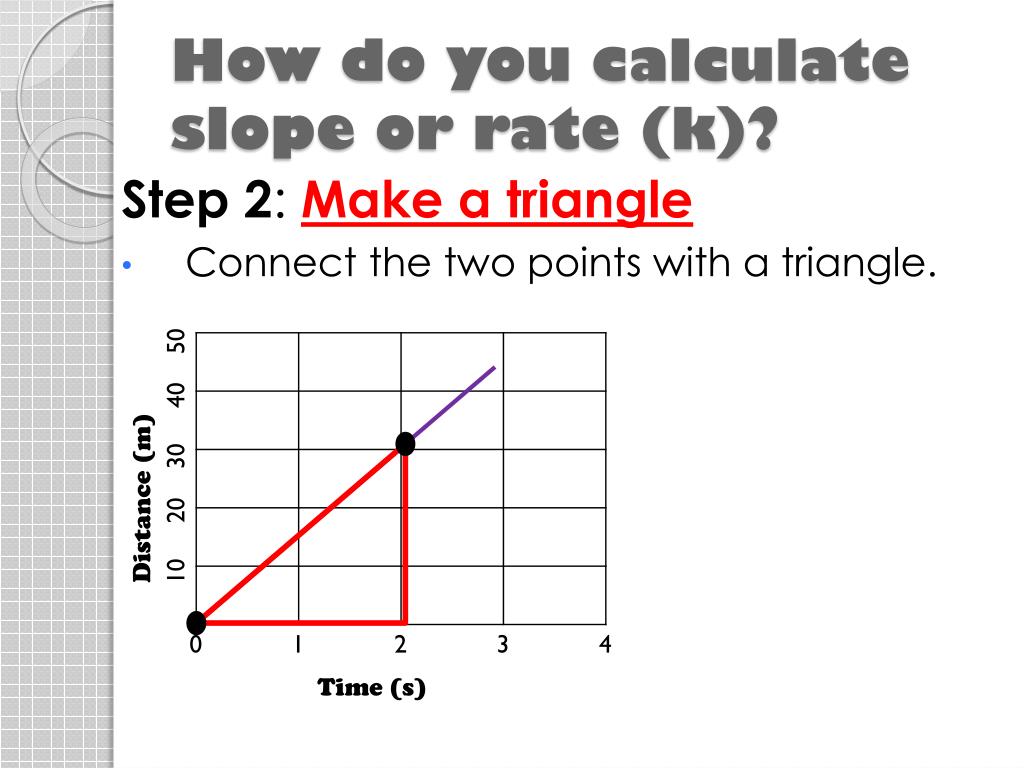 How do you calculate slope or rate (k)?

Step 2: Make a triangle

• Connect the two points with a triangle.

50
40
30
20
10
Distance (m)

0 1 2 3 4
Time (s)